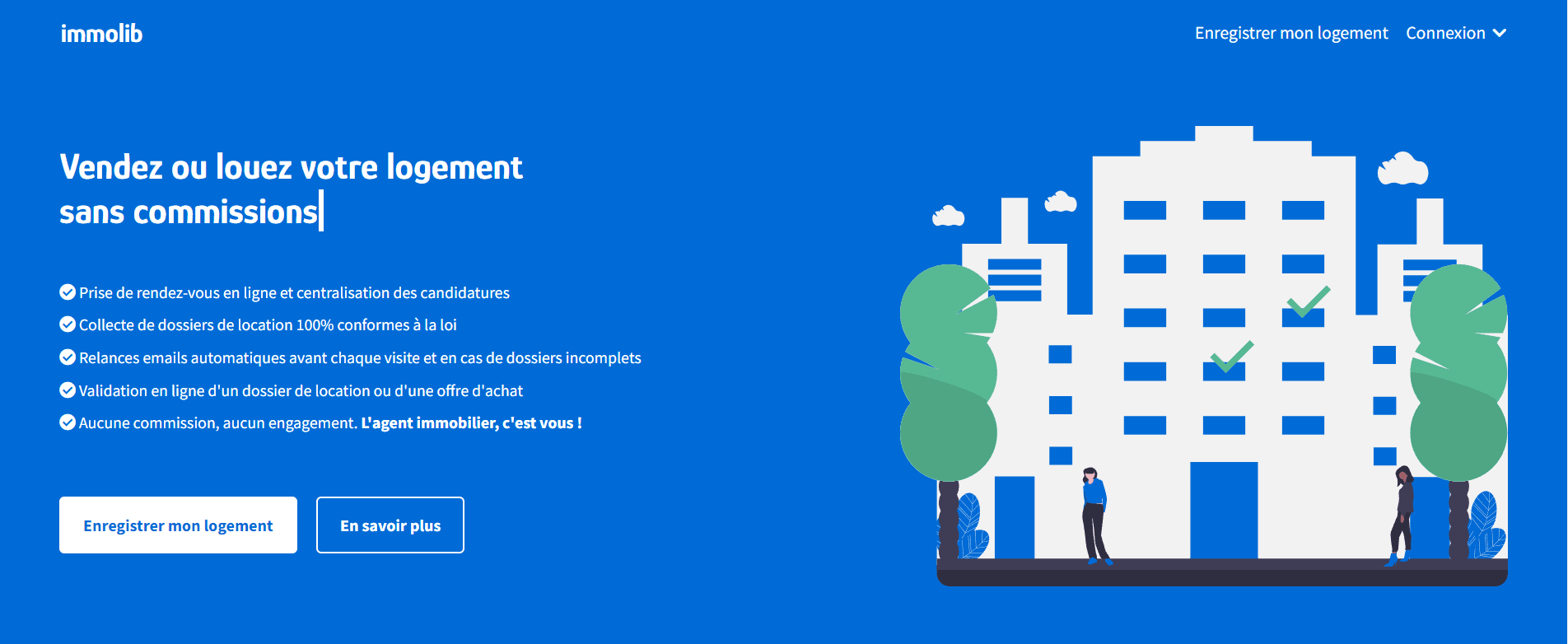 immolib

Enregistrer mon logement Connexion

Vendez ou louez votre logement sans commissions

Prise de rendez-vous en ligne et centralisation des candidatures
Collecte de dossiers de location 100% conformes à la loi
Relances emails automatiques avant chaque visite et en cas de dossiers incomplets
Validation en ligne d'un dossier de location ou d'une offre d'achat
Aucune commission, aucun engagement. L'agent immobilier, c'est vous !

Enregistrer mon logement

En savoir plus